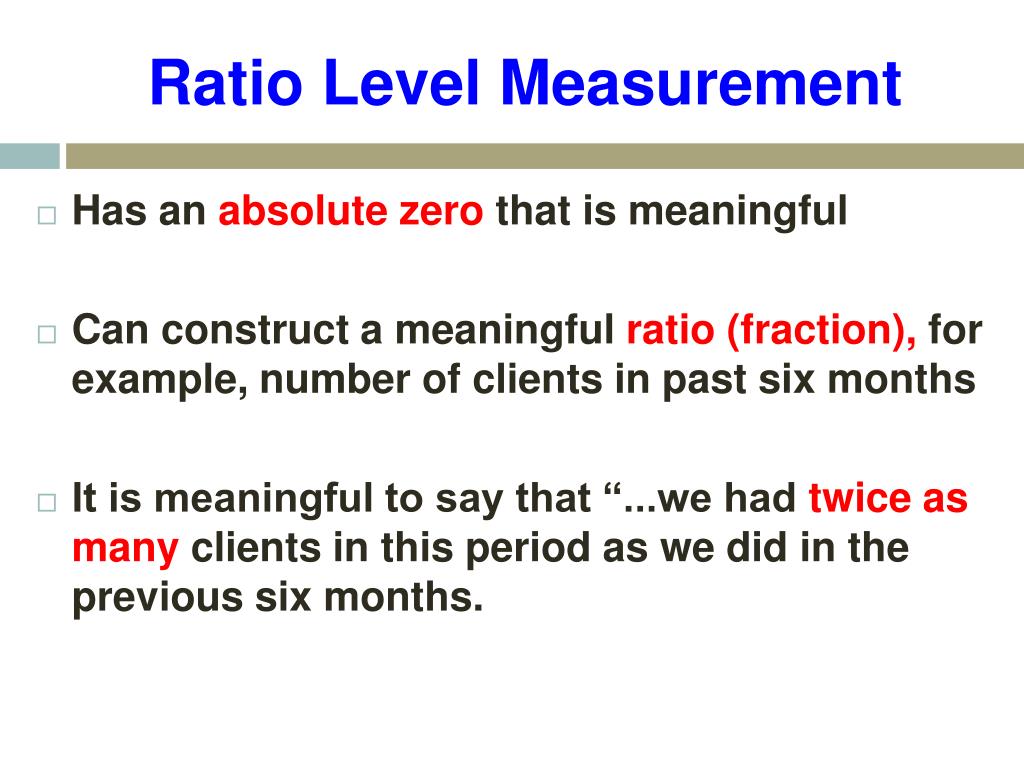 Ratio Level Measurement

□ Has an absolute zero that is meaningful

□ Can construct a meaningful ratio (fraction), for example, number of clients in past six months

□ It is meaningful to say that “...we had twice as many clients in this period as we did in the previous six months.